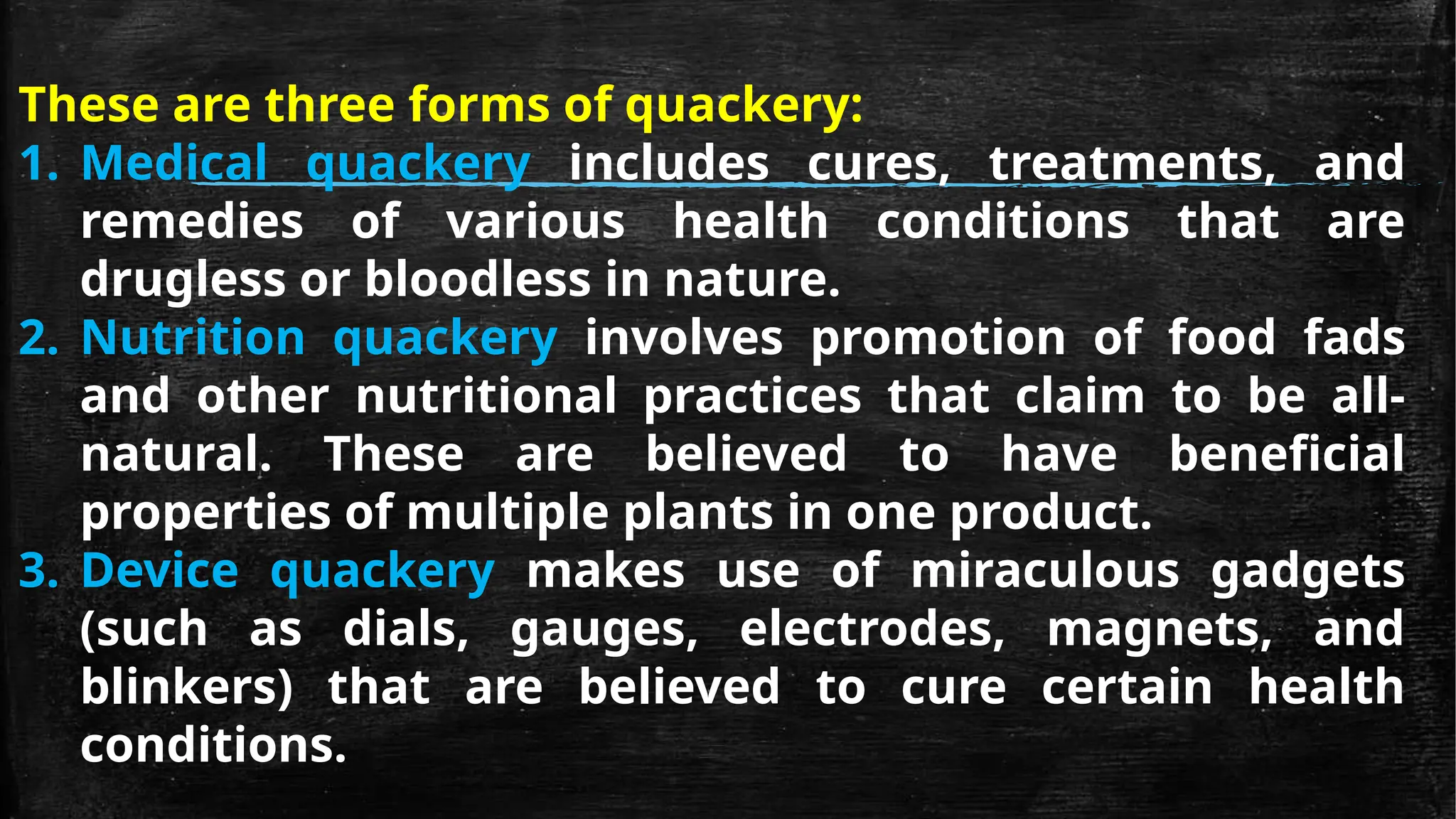 These are three forms of quackery:
1. Medical quackery includes cures, treatments, and remedies of various health conditions that are drugless or bloodless in nature.
2. Nutrition quackery involves promotion of food fads and other nutritional practices that claim to be all-natural. These are believed to have beneficial properties of multiple plants in one product.
3. Device quackery makes use of miraculous gadgets (such as dials, gauges, electrodes, magnets, and blinkers) that are believed to cure certain health conditions.